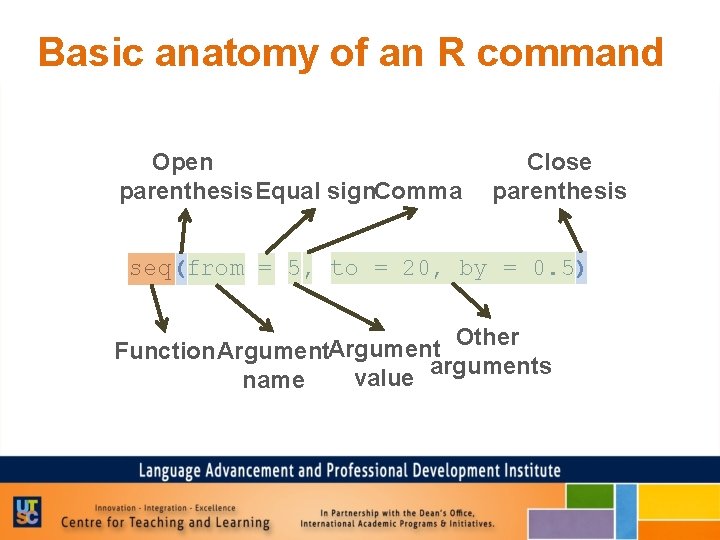 Basic anatomy of an R command

Open parenthesis

Equal sign

Comma

Close parenthesis

seq(from = 5, to = 20, by = 0.5)

Function

Argument name

Argument value

Other arguments

Language Advancement and Professional Development Institute

UTSC

Innovation - Integration - Excellence
Centre for Teaching and Learning

In Partnership with the Dean's Office, International Academic Programs & Initiatives.